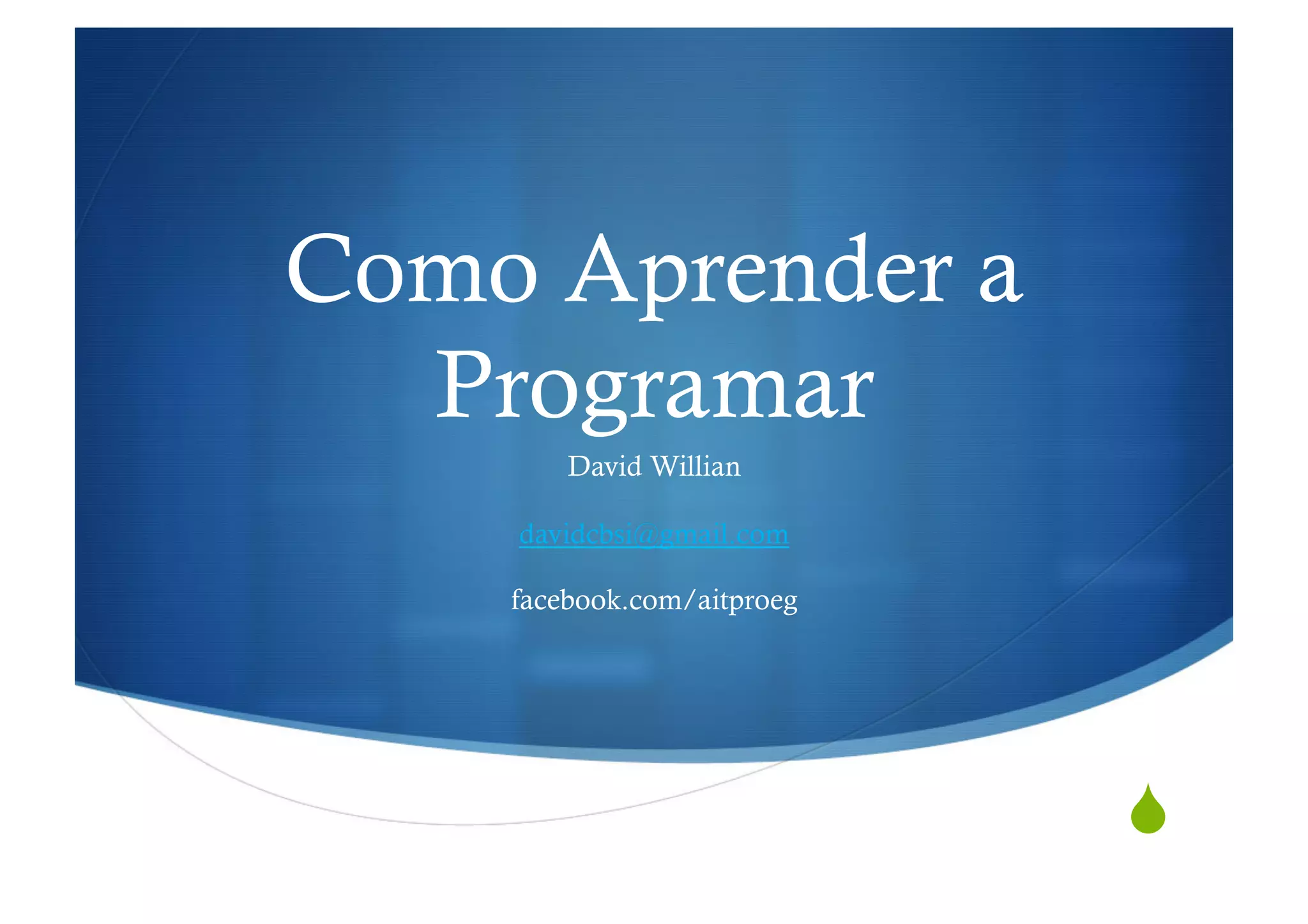 Como Aprender a Programar

David Willian

davidcbsi@gmail.com

facebook.com/aitproeg